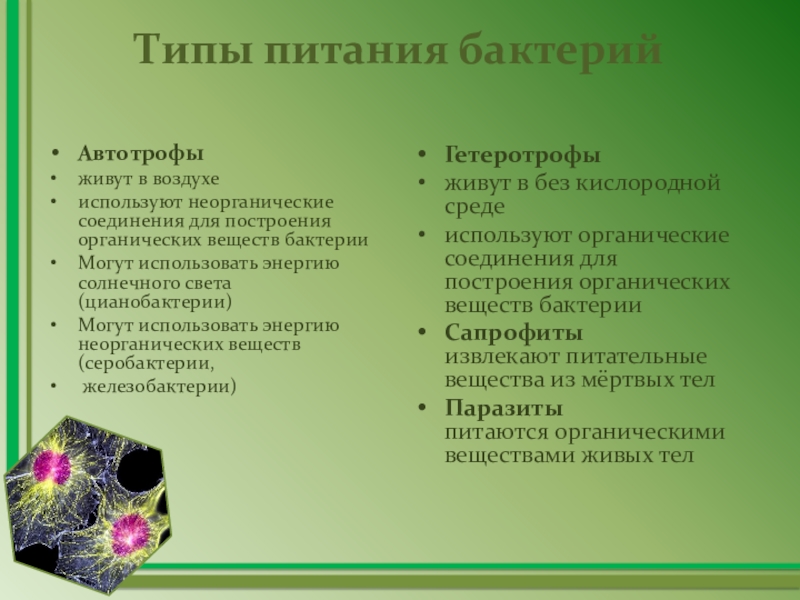 Типы питания бактерий

- **Автотрофы**
- живут в воздухе
- используют неорганические соединения для построения органических веществ бактерии
- Могут использовать энергию солнечного света (цианобактерии)
- Могут использовать энергию неорганических веществ (серобактерии,
- железобактерии)

- **Гетеротрофы**
- живут в без кислородной среде
- используют органические соединения для построения органических веществ бактерии
- **Сапрофиты** извлекают питательные вещества из мёртвых тел
- **Паразиты** питаются органическими веществами живых тел